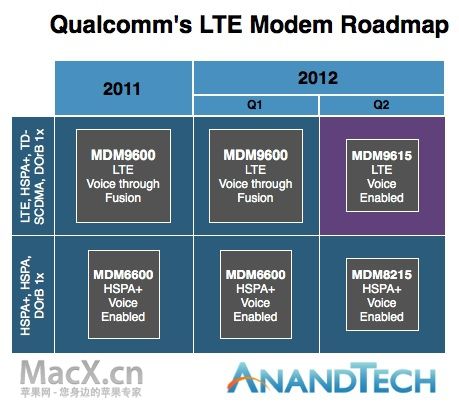 Qualcomm's LTE Modem Roadmap

| | 2011 | 2012 Q1 | 2012 Q2 |
|---|---|---|---|
| LTE, HSPA+, TD-SCDMA, DOrB 1x | MDM9600 LTE Voice through Fusion | MDM9600 LTE Voice through Fusion | MDM9615 LTE Voice Enabled |
| HSPA+, HSPA, DOrB 1x | MDM6600 HSPA+ Voice Enabled | MDM6600 HSPA+ Voice Enabled | MDM8215 HSPA+ Voice Enabled |

MacX.cn
苹果网 - 您身边的苹果专家

ANANDTECH